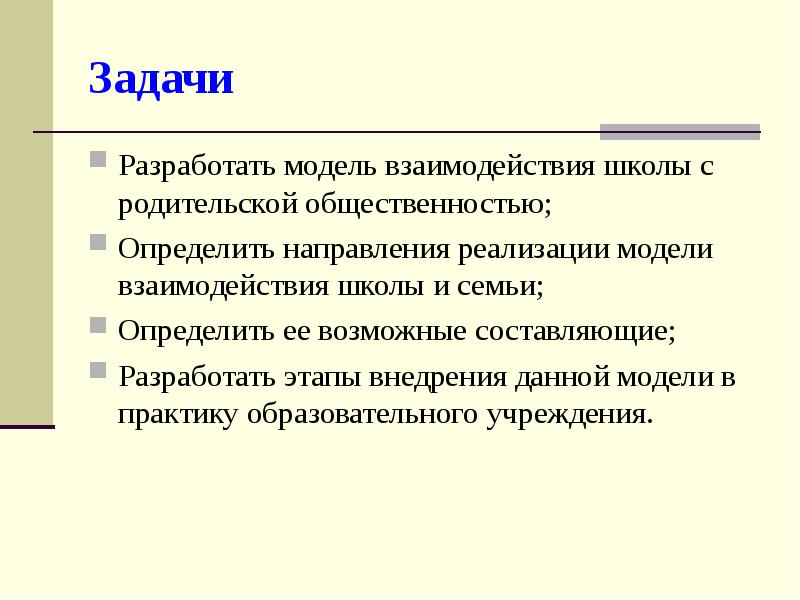 Задачи

Разработать модель взаимодействия школы с родительской общественностью;

Определить направления реализации модели взаимодействия школы и семьи;

Определить ее возможные составляющие;

Разработать этапы внедрения данной модели в практику образовательного учреждения.